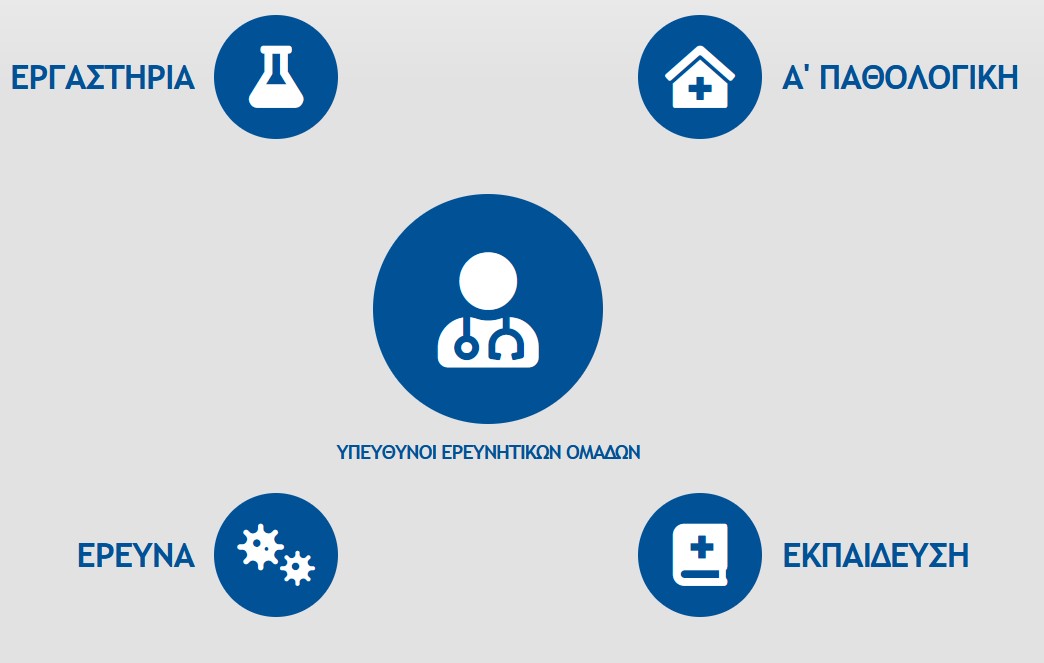 ΕΡΓΑΣΤΗΡΙΑ

Α' ΠΑΘΟΛΟΓΙΚΗ

ΥΠΕΥΘΥΝΟΙ ΕΡΕΥΝΗΤΙΚΩΝ ΟΜΑΔΩΝ

ΕΡΕΥΝΑ

ΕΚΠΑΙΔΕΥΣΗ